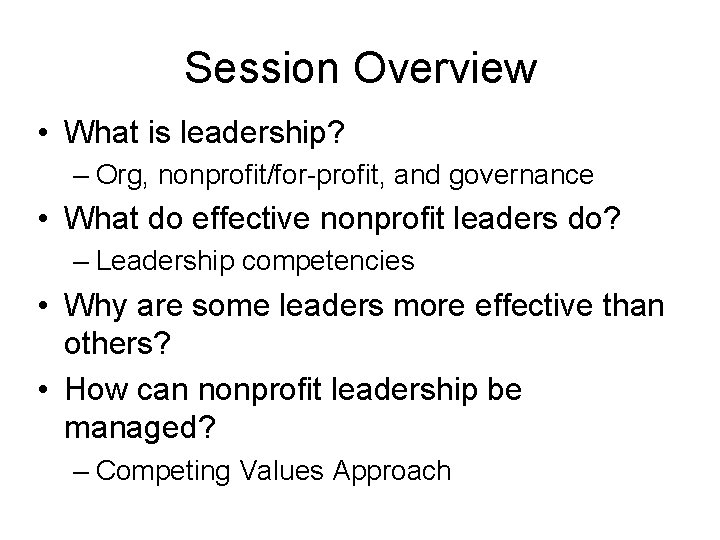 Session Overview

• What is leadership?
 – Org, nonprofit/for-profit, and governance
• What do effective nonprofit leaders do?
 – Leadership competencies
• Why are some leaders more effective than others?
• How can nonprofit leadership be managed?
 – Competing Values Approach